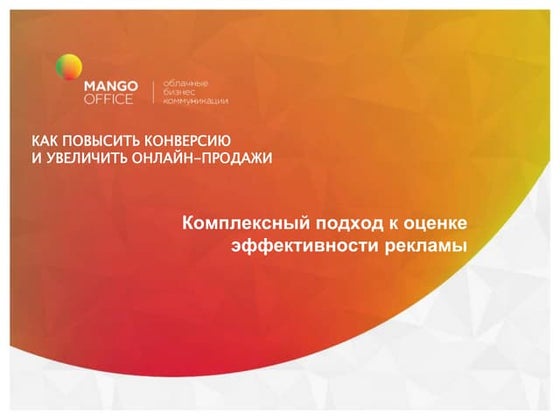 MANGO OFFICE

облачные бизнес коммуникации

КАК ПОВЫСИТЬ КОНВЕРСИЮ И УВЕЛИЧИТЬ ОНЛАЙН–ПРОДАЖИ

Комплексный подход к оценке эффективности рекламы